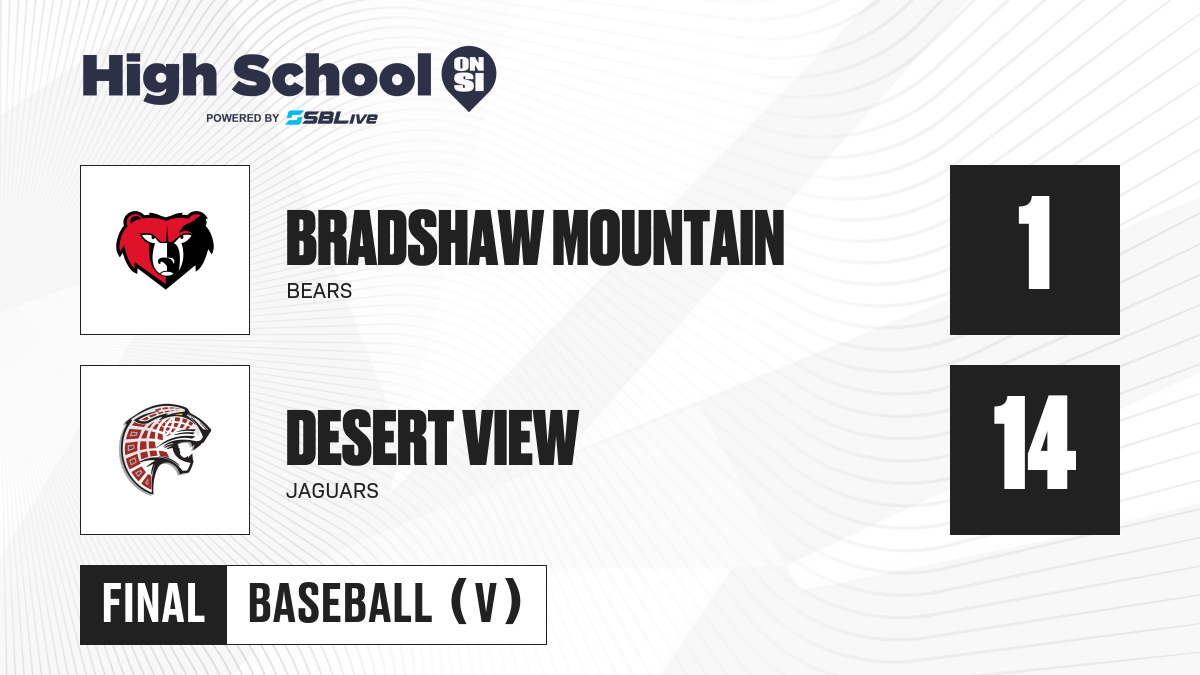 High School ON SI
POWERED BY SBLive

BRADSHAW MOUNTAIN
BEARS
1

DESERT VIEW
JAGUARS
14

FINAL BASEBALL (V)